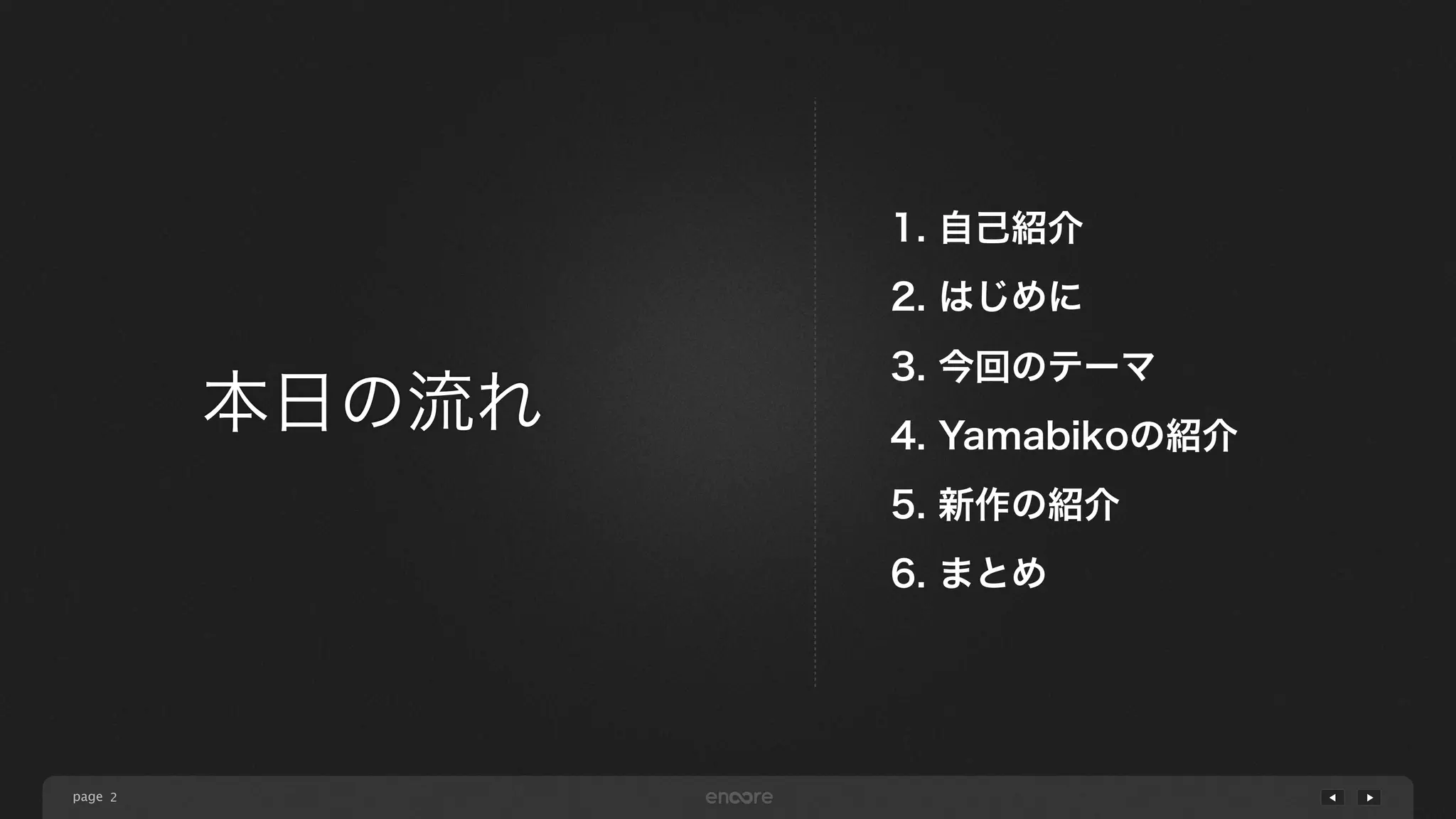 本日の流れ

1. 自己紹介
2. はじめに
3. 今回のテーマ
4. Yamabikoの紹介
5. 新作の紹介
6. まとめ

page 2

encore